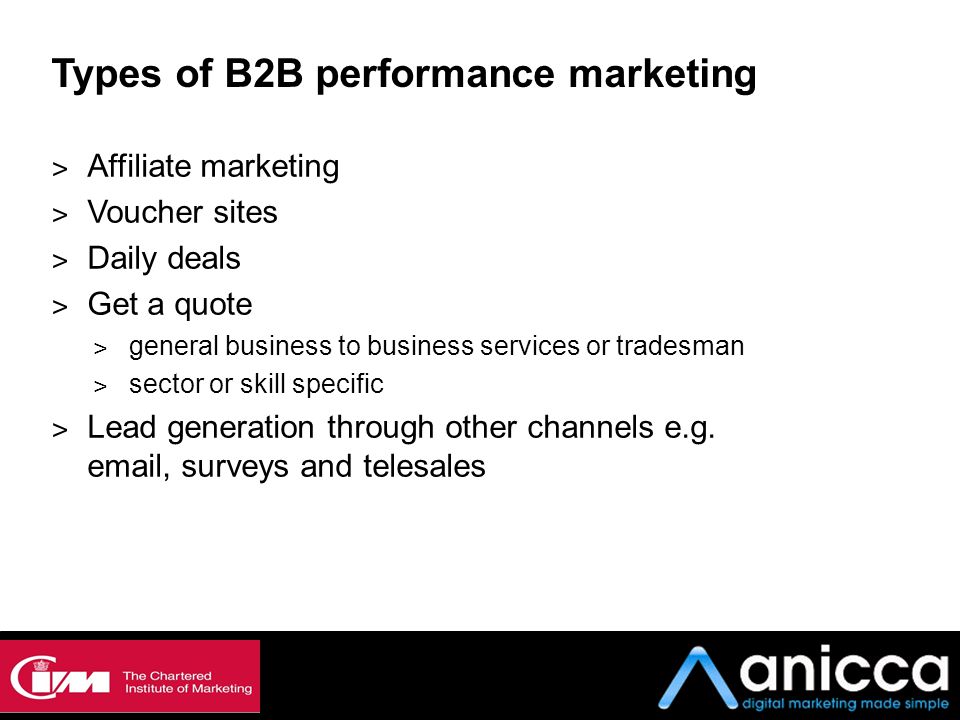 Types of B2B performance marketing

> Affiliate marketing
> Voucher sites
> Daily deals
> Get a quote
> general business to business services or tradesman
> sector or skill specific
> Lead generation through other channels e.g. email, surveys and telesales

CIM The Chartered Institute of Marketing

anicca
digital marketing made simple